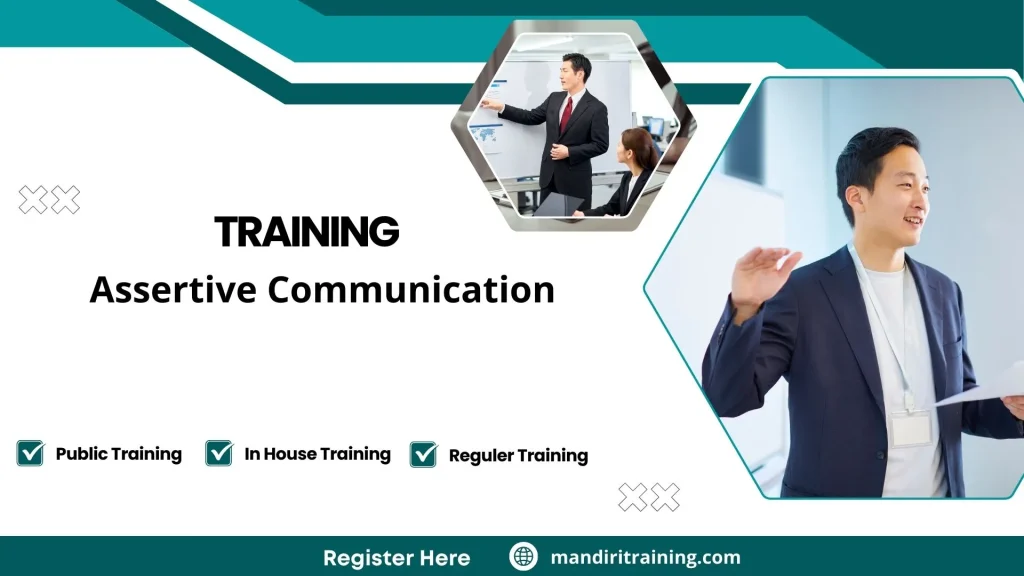 TRAINING
Assertive Communication

Public Training
In House Training
Reguler Training

Register Here
mandiritraining.com